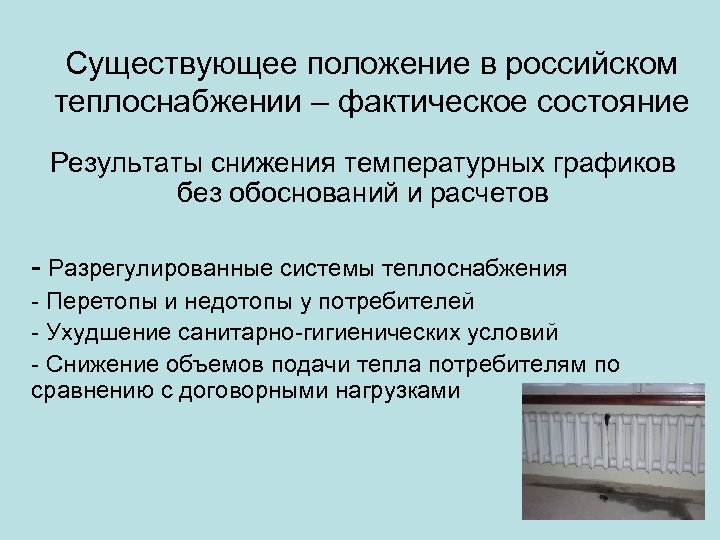 Существующее положение в российском теплоснабжении – фактическое состояние

Результаты снижения температурных графиков без обоснований и расчетов

- Разрегулированные системы теплоснабжения
- Перетопы и недотопы у потребителей
- Ухудшение санитарно-гигиенических условий
- Снижение объемов подачи тепла потребителям по сравнению с договорными нагрузками